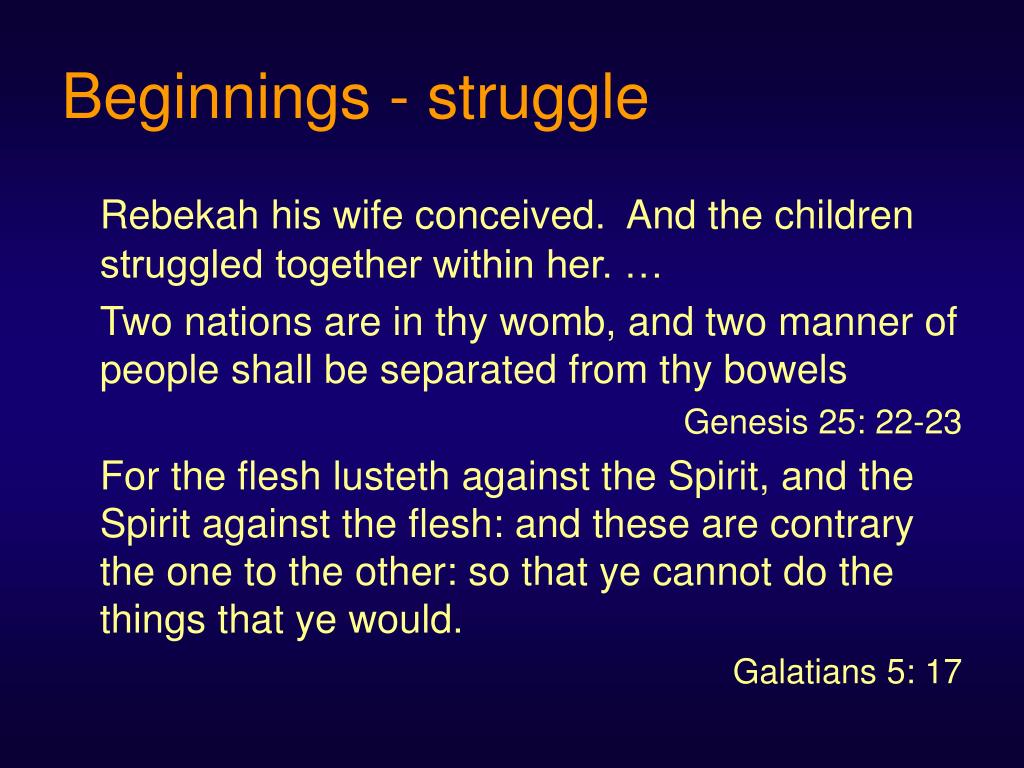 Beginnings - struggle

Rebekah his wife conceived. And the children struggled together within her. …

Two nations are in thy womb, and two manner of people shall be separated from thy bowels

Genesis 25: 22-23

For the flesh lusteth against the Spirit, and the Spirit against the flesh: and these are contrary the one to the other: so that ye cannot do the things that ye would.

Galatians 5: 17